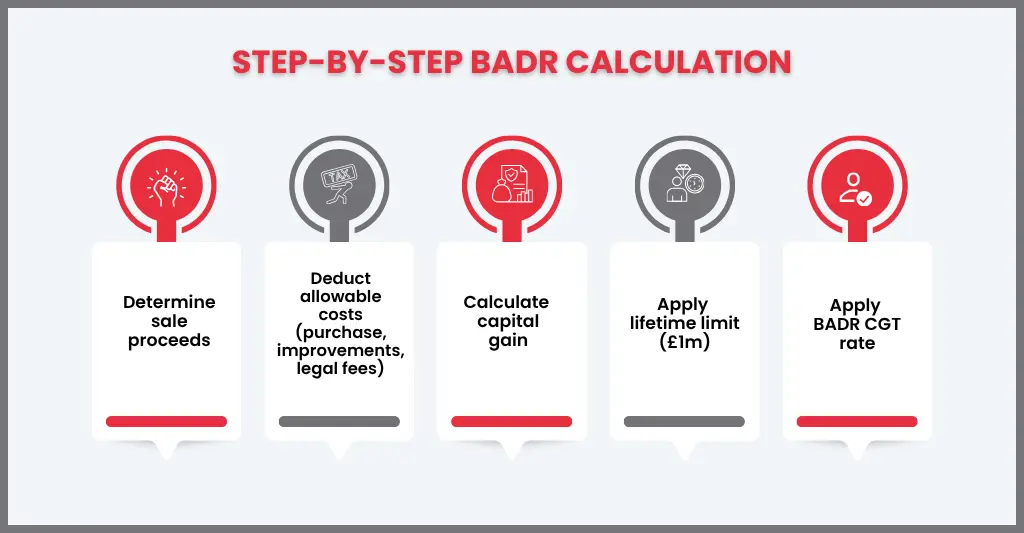 STEP-BY-STEP BADR CALCULATION

TAX

Determine sale proceeds

Deduct allowable costs (purchase, improvements, legal fees)

Calculate capital gain

Apply lifetime limit (£1m)

Apply BADR CGT rate